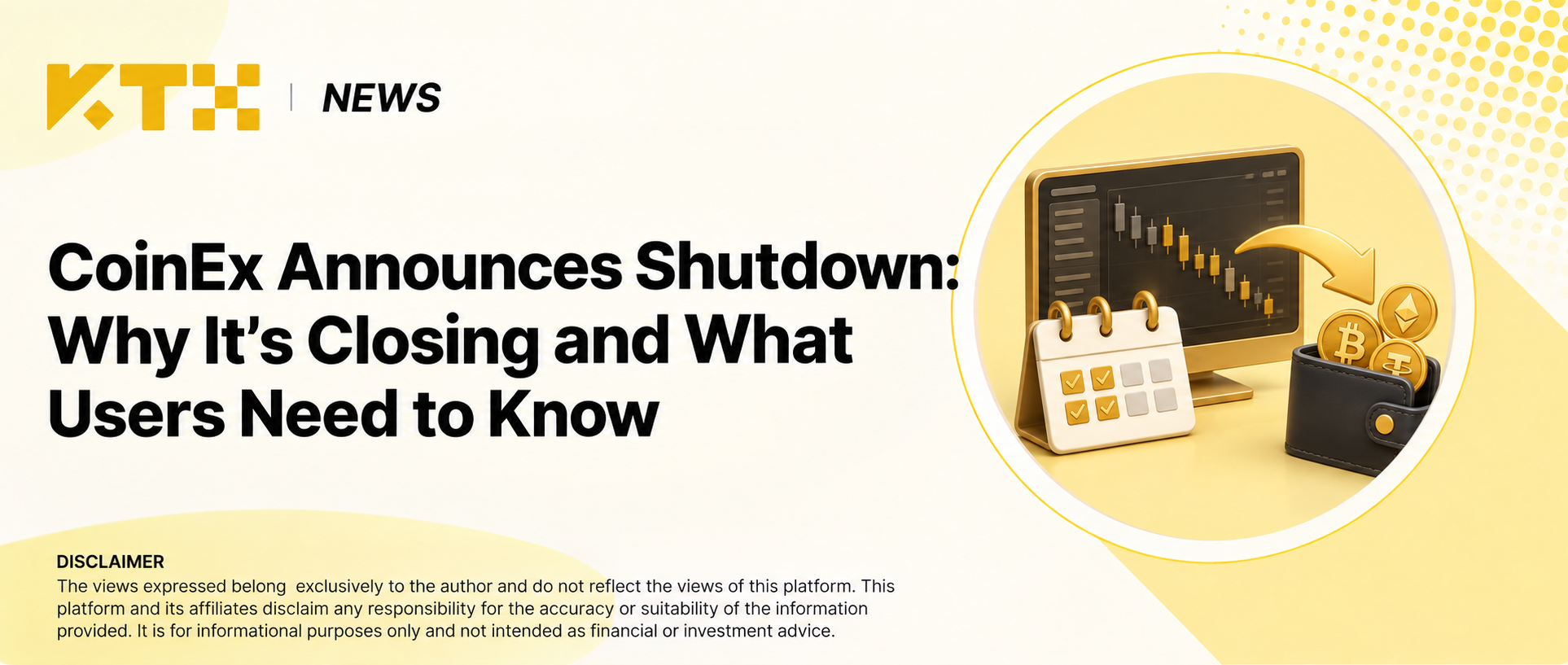 KTX | NEWS

CoinEx Announces Shutdown: Why It's Closing and What Users Need to Know

DISCLAIMER
The views expressed belong exclusively to the author and do not reflect the views of this platform. This platform and its affiliates disclaim any responsibility for the accuracy or suitability of the information provided. It is for informational purposes only and not intended as financial or investment advice.